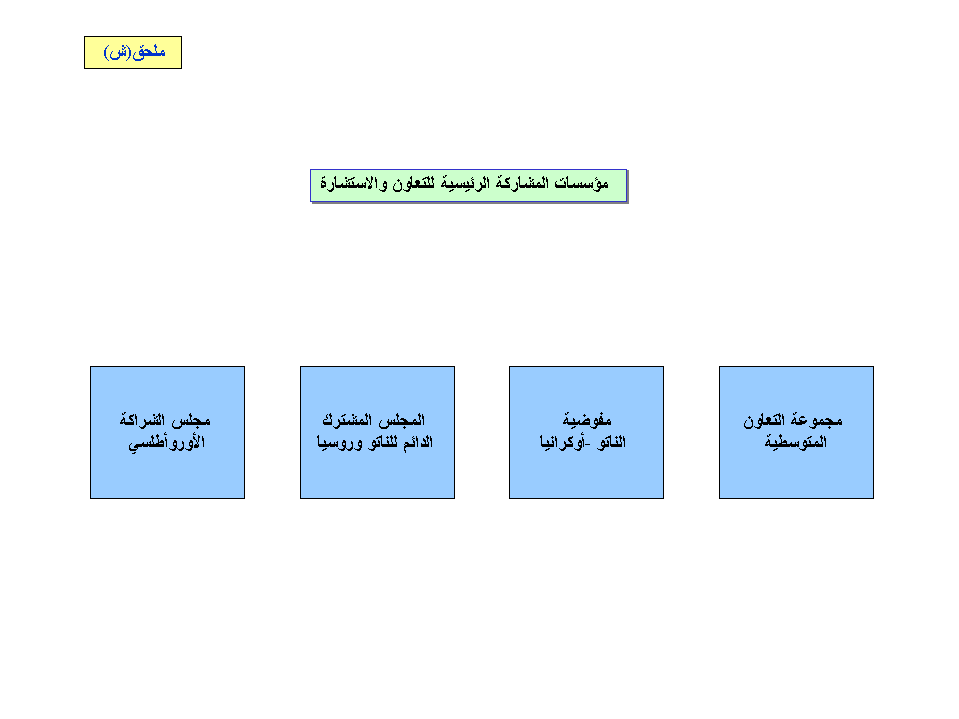 ملحق(ش)

مؤسسات المشاركة الرئيسية للتعاون والاستشارة

مجموعة التعاون المتوسطية

مفوضية الناتو -أوكرانيا

المجلس المشترك الدائم للناتو وروسيا

مجلس الشراكة الأوروأطلسي